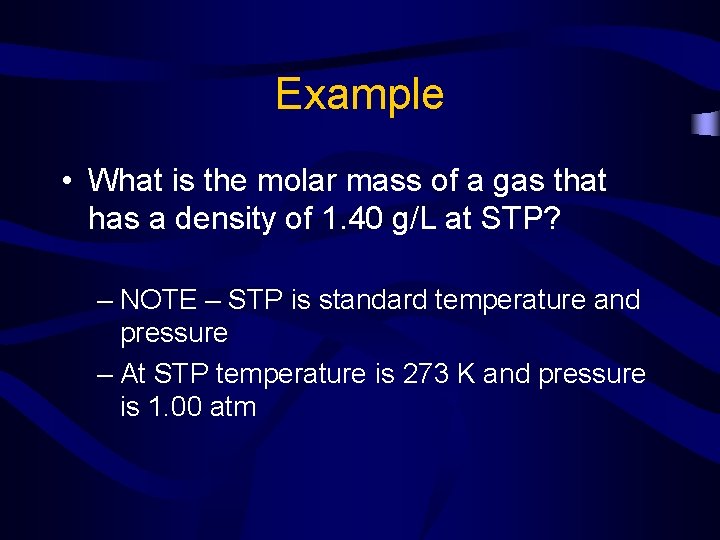 Example

• What is the molar mass of a gas that has a density of 1.40 g/L at STP?

– NOTE – STP is standard temperature and pressure

– At STP temperature is 273 K and pressure is 1.00 atm